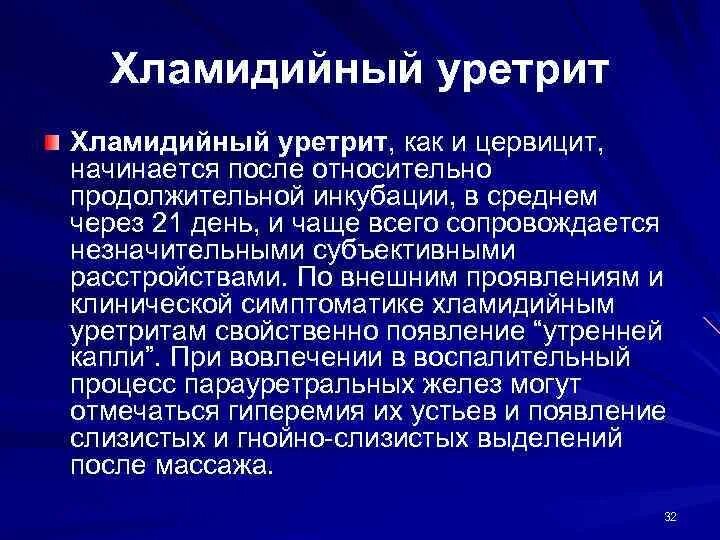 Хламидийный уретрит

Хламидийный уретрит, как и цервицит, начинается после относительно продолжительной инкубации, в среднем через 21 день, и чаще всего сопровождается незначительными субъективными расстройствами. По внешним проявлениям и клинической симптоматике хламидийным уретритам свойственно появление “утренней капли”. При вовлечении в воспалительный процесс парауретральных желез могут отмечаться гиперемия их устьев и появление слизистых и гнойно-слизистых выделений после массажа.

32